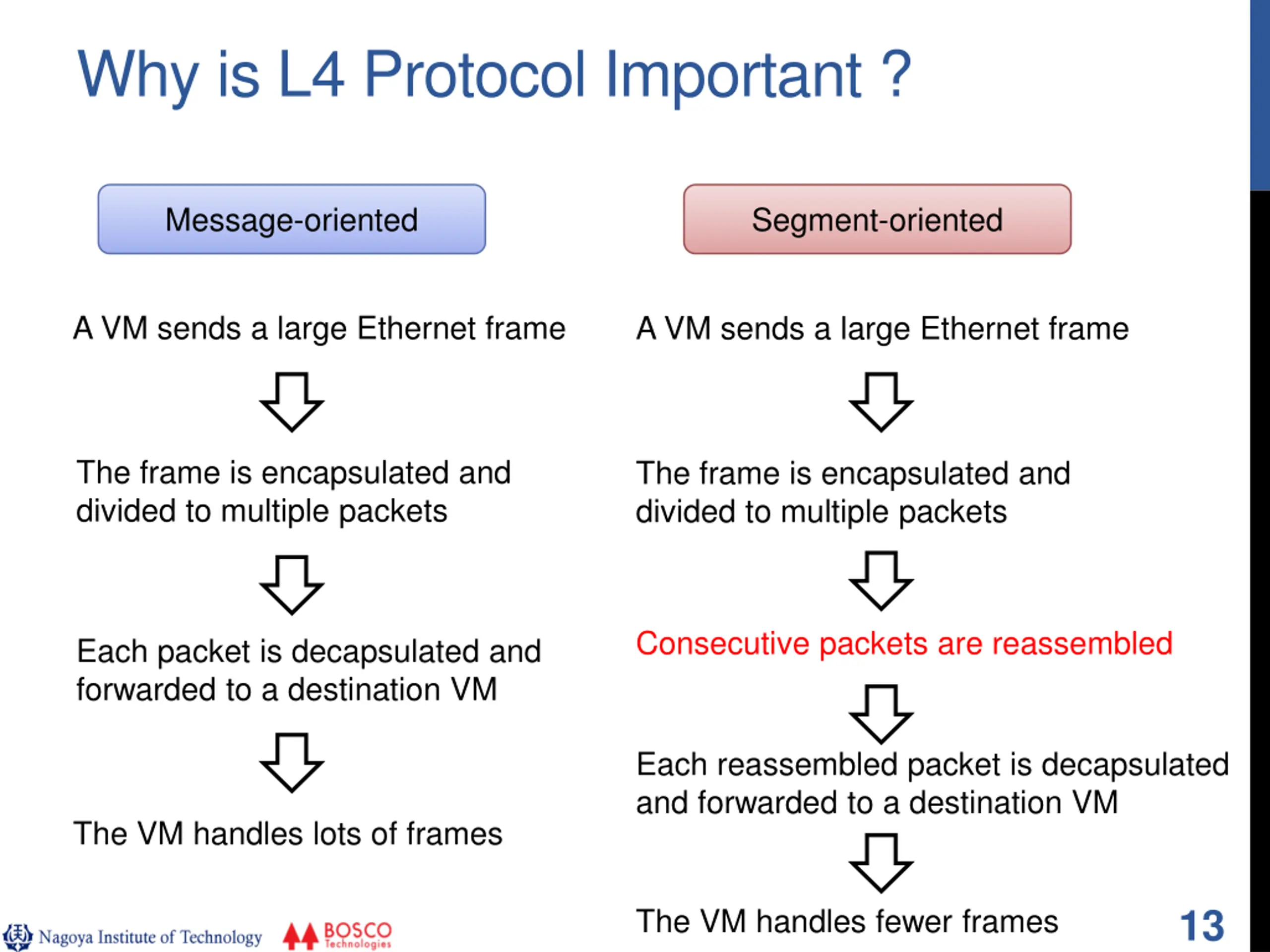 Why is L4 Protocol Important ?

Message-oriented

A VM sends a large Ethernet frame

The frame is encapsulated and divided to multiple packets

Each packet is decapsulated and forwarded to a destination VM

The VM handles lots of frames

Segment-oriented

A VM sends a large Ethernet frame

The frame is encapsulated and divided to multiple packets

Consecutive packets are reassembled

Each reassembled packet is decapsulated and forwarded to a destination VM

The VM handles fewer frames

Nagoya Institute of Technology

BOSCO Technologies

13